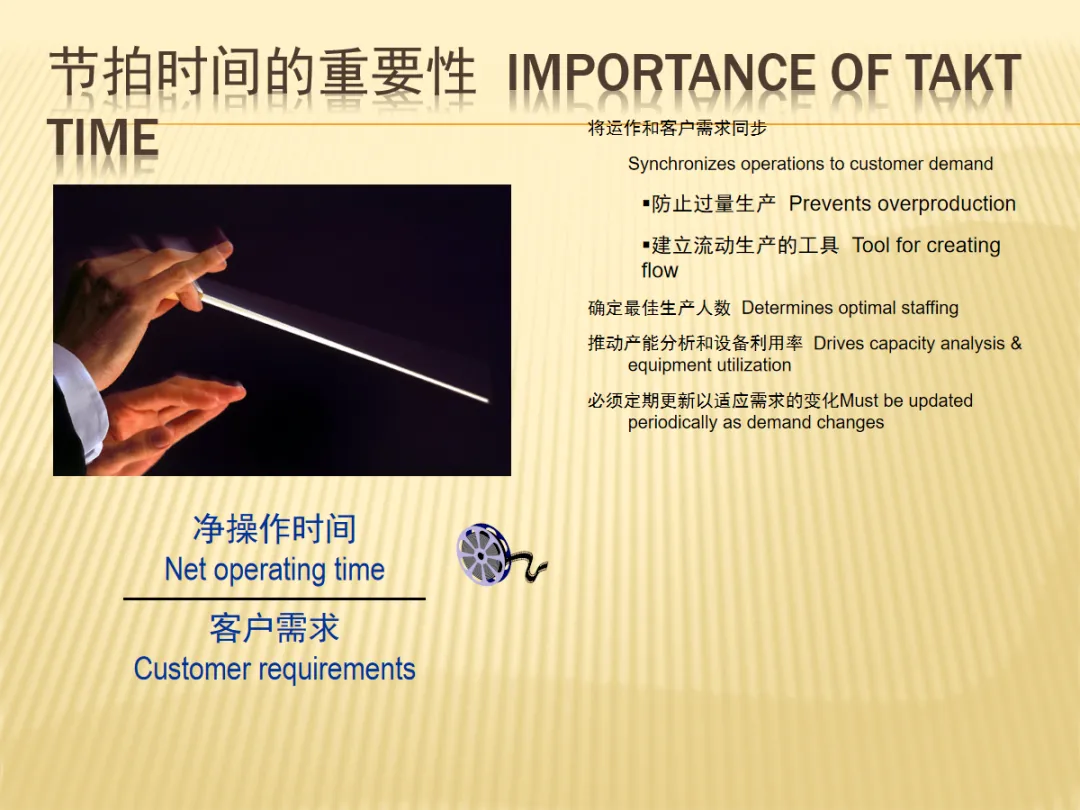 节拍时间的重要性 IMPORTANCE OF TAKT TIME

将运作和客户需求同步

Synchronizes operations to customer demand

▪防止过量生产 Prevents overproduction

▪建立流动生产的工具 Tool for creating flow

确定最佳生产人数 Determines optimal staffing

推动产能分析和设备利用率 Drives capacity analysis & equipment utilization

必须定期更新以适应需求的变化Must be updated periodically as demand changes

净操作时间
Net operating time

客户需求
Customer requirements